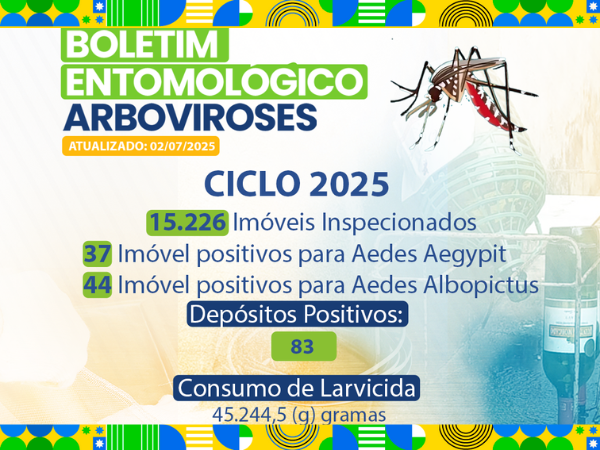 BOLETIM ENTOMOLÓGICO
ARBOVIROSES
ATUALIZADO: 02/07/2025

CICLO 2025
15.226 Imóveis Inspecionados
37 Imóvel positivos para Aedes Aegypit
44 Imóvel positivos para Aedes Albopictus
Depósitos Positivos:
83

Consumo de Larvicida
45.244,5 (g) gramas